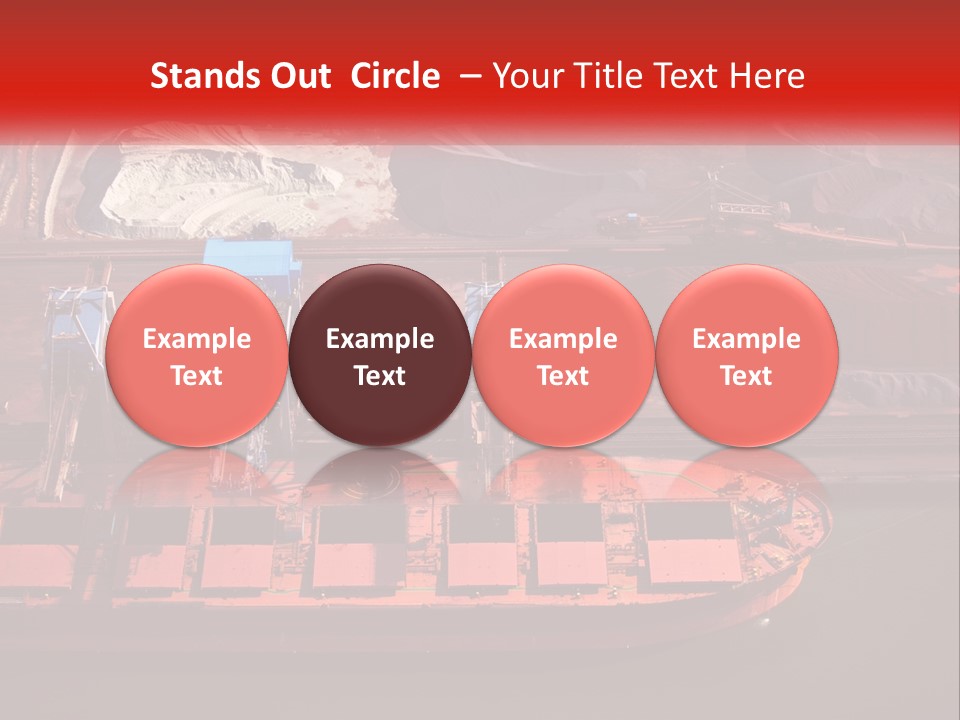 Stands Out Circle – Your Title Text Here

Example Text

Example Text

Example Text

Example Text